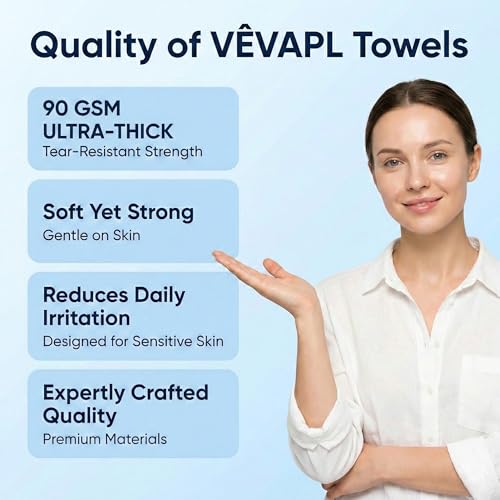 Quality of VÊVAPL Towels

90 GSM
ULTRA-THICK
Tear-Resistant Strength

Soft Yet Strong
Gentle on Skin

Reduces Daily Irritation
Designed for Sensitive Skin

Expertly Crafted Quality
Premium Materials